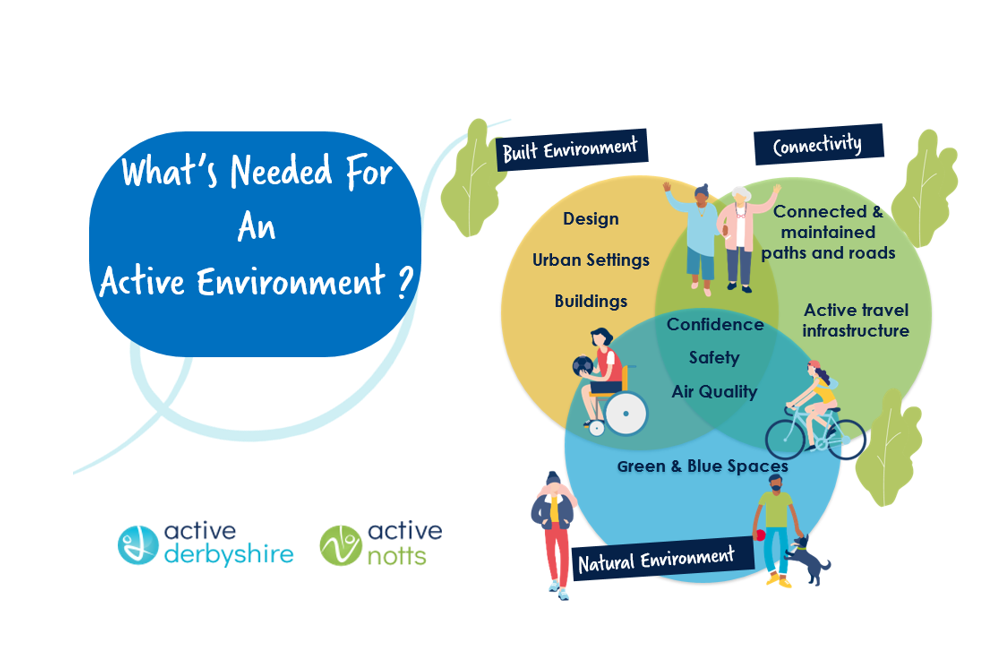 What's Needed For An Active Environment ?

Built Environment

Connectivity

Design

Urban Settings

Buildings

Connected & maintained paths and roads

Active travel infrastructure

Confidence

Safety

Air Quality

Green & Blue Spaces

Natural Environment

active derbyshire

active notts